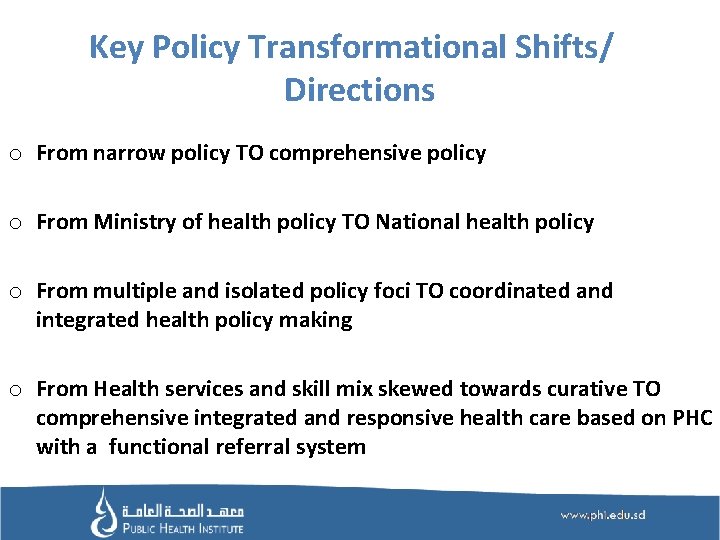 Key Policy Transformational Shifts/ Directions

o From narrow policy TO comprehensive policy

o From Ministry of health policy TO National health policy

o From multiple and isolated policy foci TO coordinated and integrated health policy making

o From Health services and skill mix skewed towards curative TO comprehensive integrated and responsive health care based on PHC with a functional referral system

معهد الصحة العامة
PUBLIC HEALTH INSTITUTE

www.phi.edu.sd